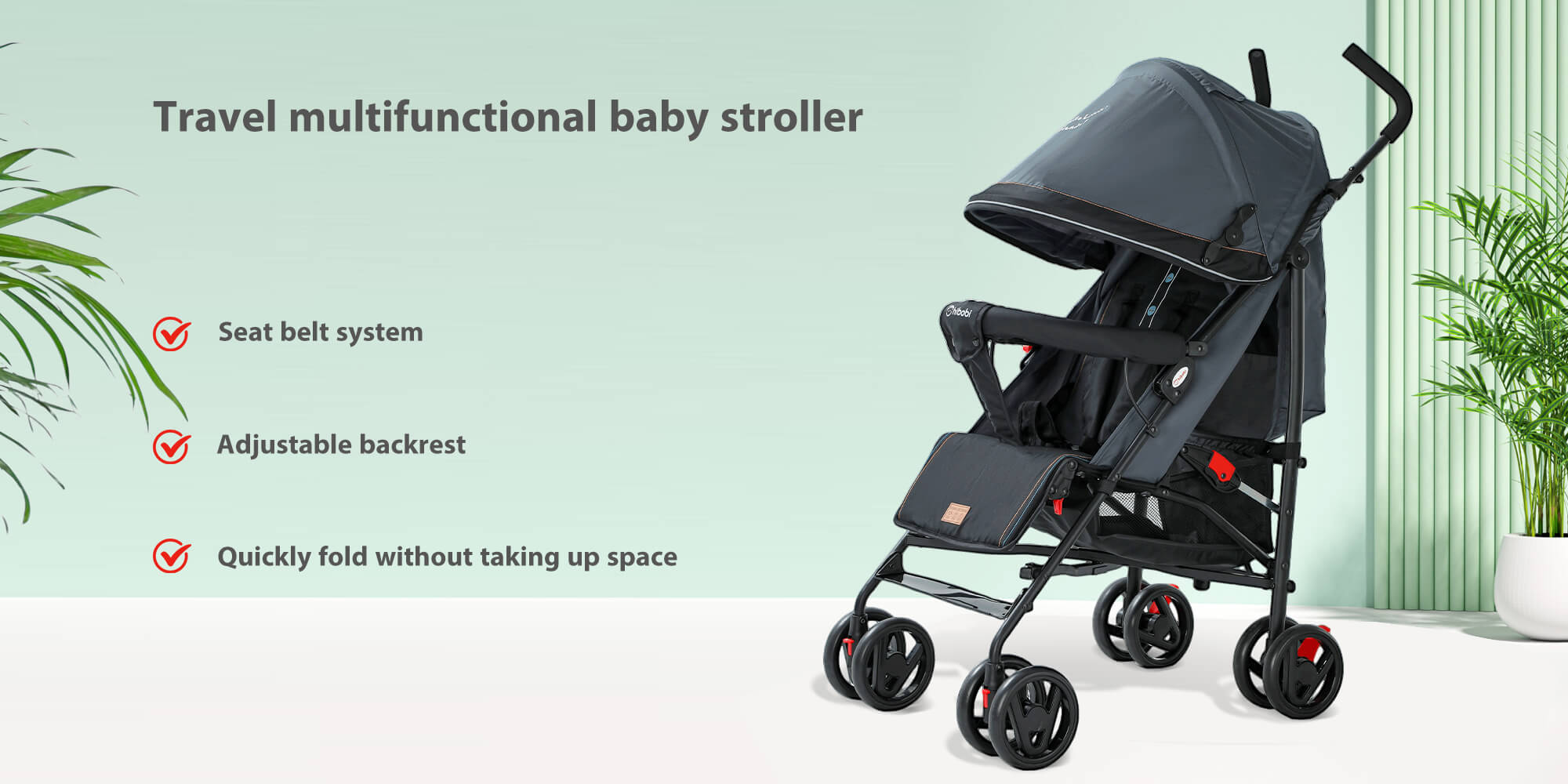 Travel multifunctional baby stroller

Seat belt system

Adjustable backrest

Quickly fold without taking up space

hibobi